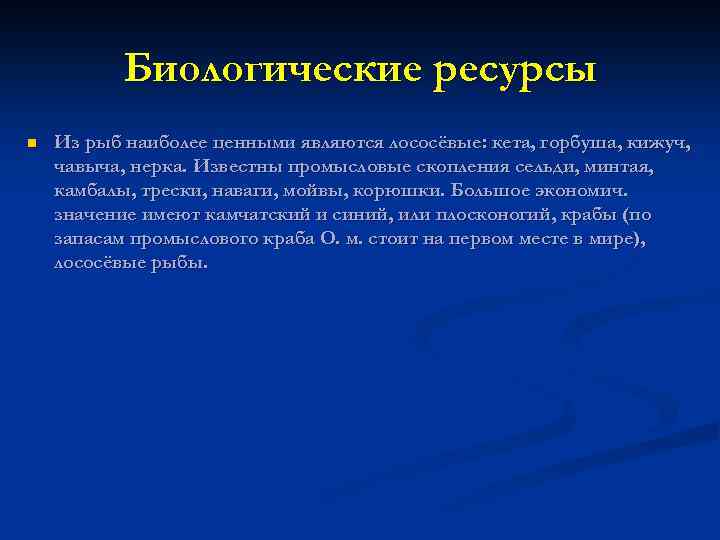 Биологические ресурсы

Из рыб наиболее ценными являются лососёвые: кета, горбуша, кижуч, чавыча, нерка. Известны промысловые скопления сельди, минтая, камбалы, трески, наваги, мойвы, корюшки. Большое экономич. значение имеют камчатский и синий, или плосконогий, крабы (по запасам промыслового краба О. м. стоит на первом месте в мире), лососёвые рыбы.